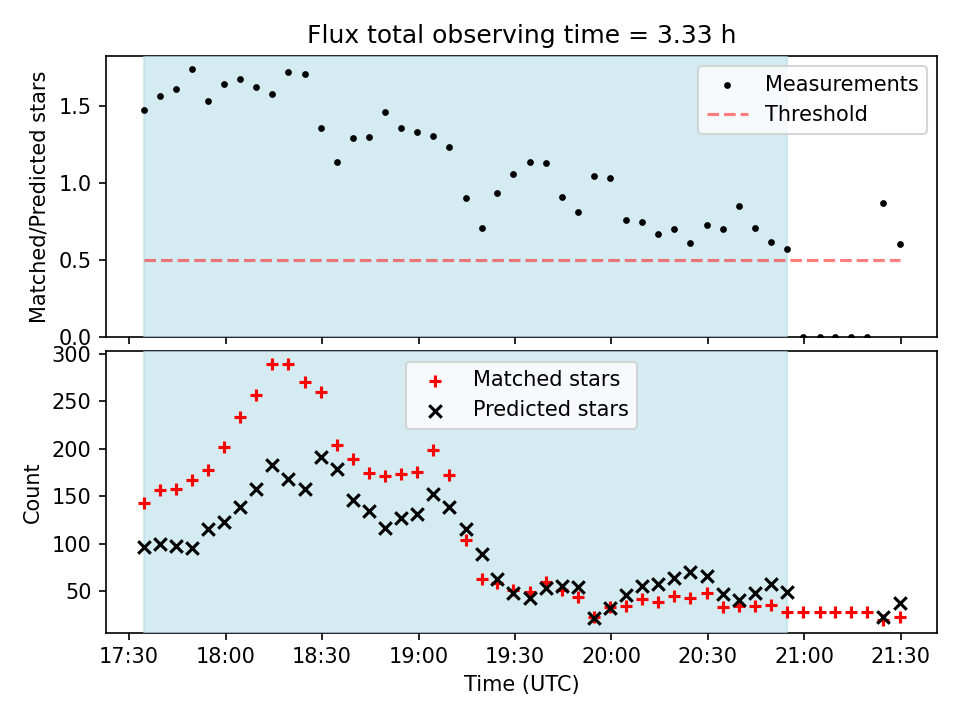 Flux total observing time = 3.33 h

Matched/Predicted stars

1.5
1.0
0.5
0.0

Measurements
Threshold

Count

300
250
200
150
100
50

Matched stars
Predicted stars

17:30
18:00
18:30
19:00
19:30
20:00
20:30
21:00
21:30

Time (UTC)